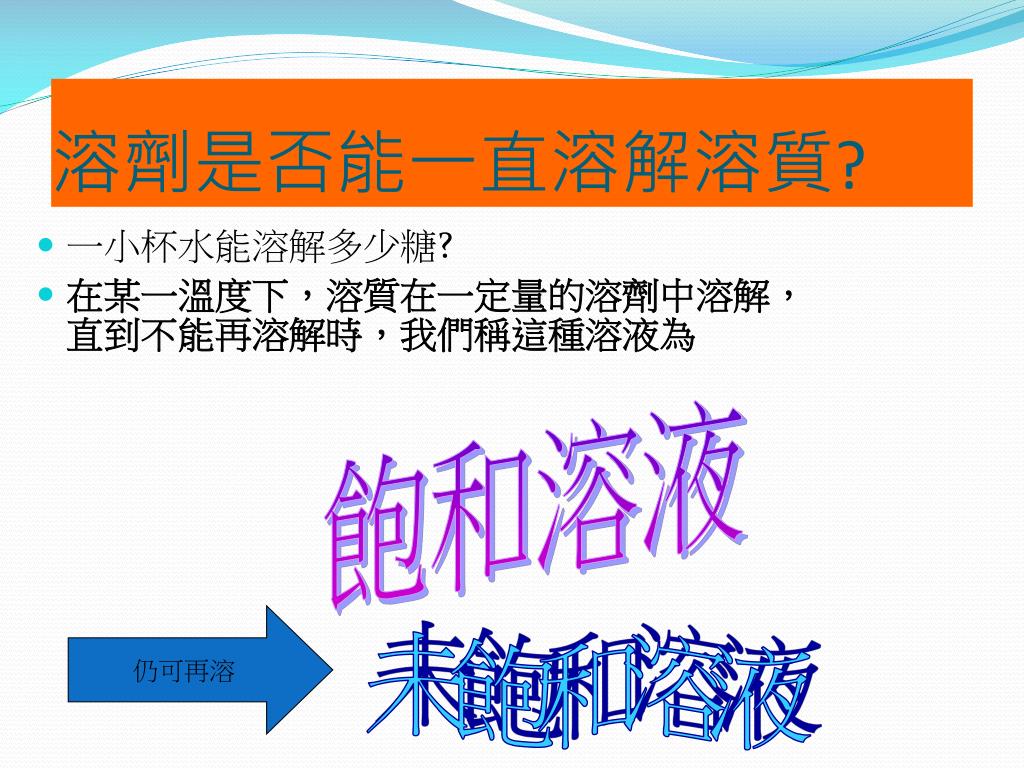 溶劑是否能一直溶解溶質?

一小杯水能溶解多少糖?

在某一溫度下，溶質在一定量的溶劑中溶解，直到不能再溶解時，我們稱這種溶液為

飽和溶液

仍可再溶

未飽和溶液